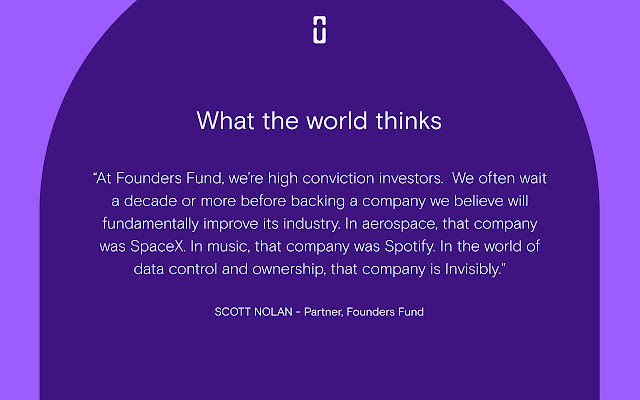 What the world thinks

“At Founders Fund, we’re high conviction investors. We often wait a decade or more before backing a company we believe will fundamentally improve its industry. In aerospace, that company was SpaceX. In music, that company was Spotify. In the world of data control and ownership, that company is Invisibly."

SCOTT NOLAN - Partner, Founders Fund